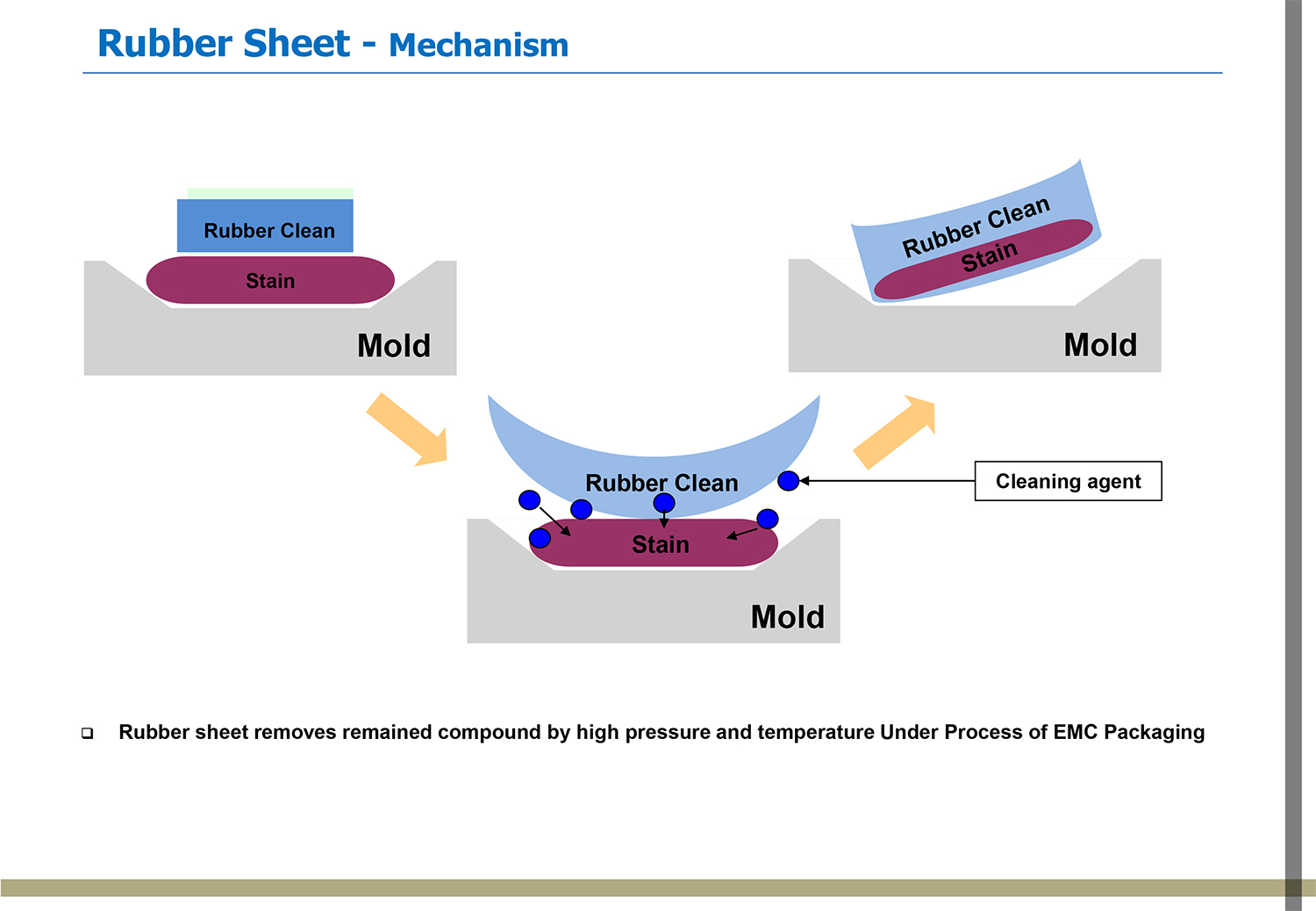 Rubber Sheet - Mechanism

Rubber Clean
Stain
Mold

Rubber Clean
Stain
Mold

Rubber Clean
Stain
Mold

Cleaning agent

❑ Rubber sheet removes remained compound by high pressure and temperature Under Process of EMC Packaging